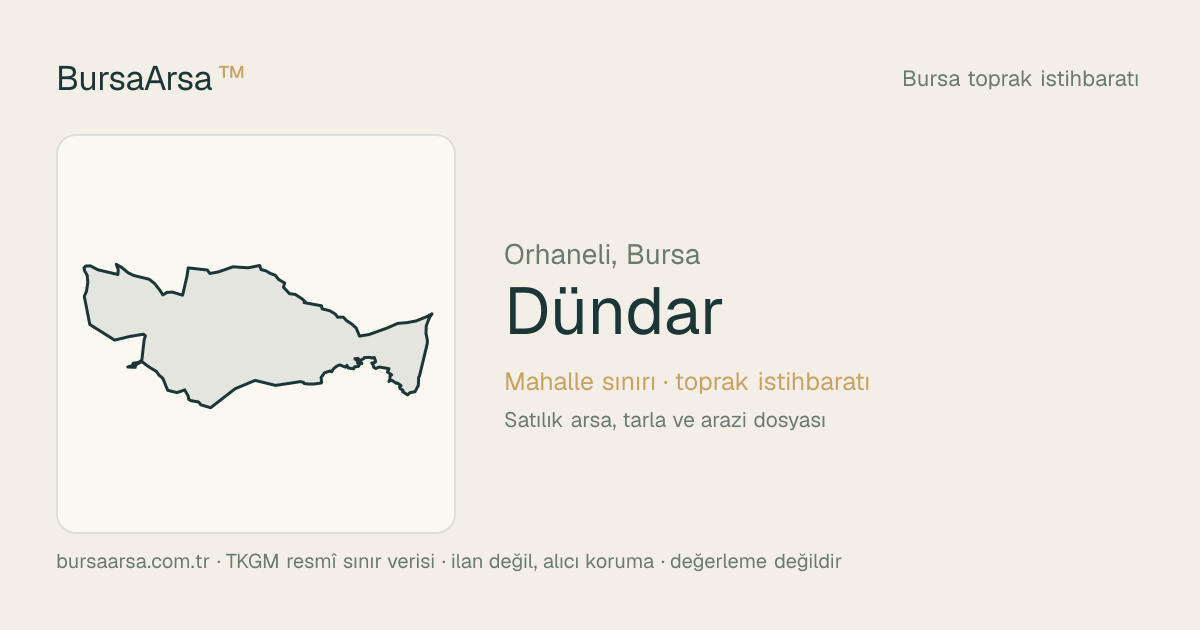 BursaArsa™

Bursa toprak istihbaratı

Orhaneli, Bursa

Dündar

Mahalle sınırı · toprak istihbaratı

Satılık arsa, tarla ve arazi dosyası

bursaarsa.com.tr · TKGM resmî sınır verisi · ilan değil, alıcı koruma · değerleme değildir